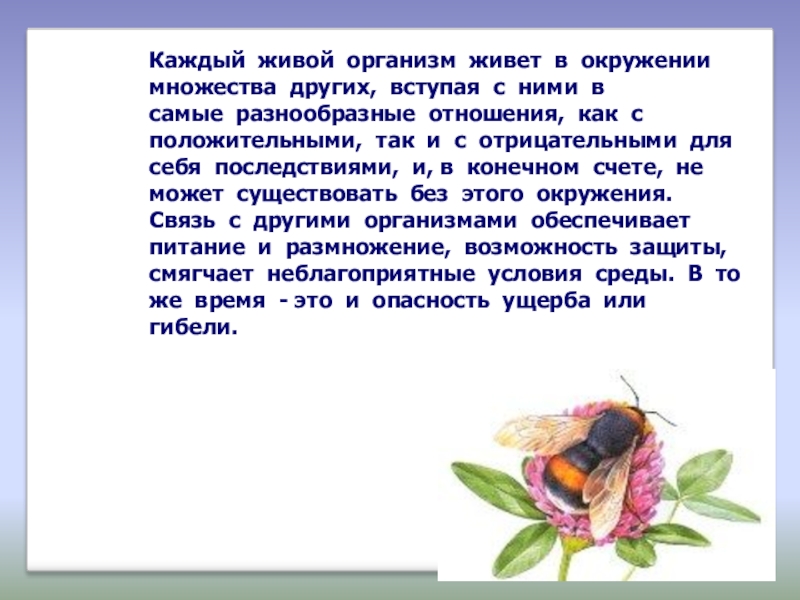 Каждый живой организм живет в окружении множества других, вступая с ними в самые разнообразные отношения, как с положительными, так и с отрицательными для себя последствиями, и, в конечном счете, не может существовать без этого окружения. Связь с другими организмами обеспечивает питание и размножение, возможность защиты, смягчает неблагоприятные условия среды. В то же время - это и опасность ущерба или гибели.